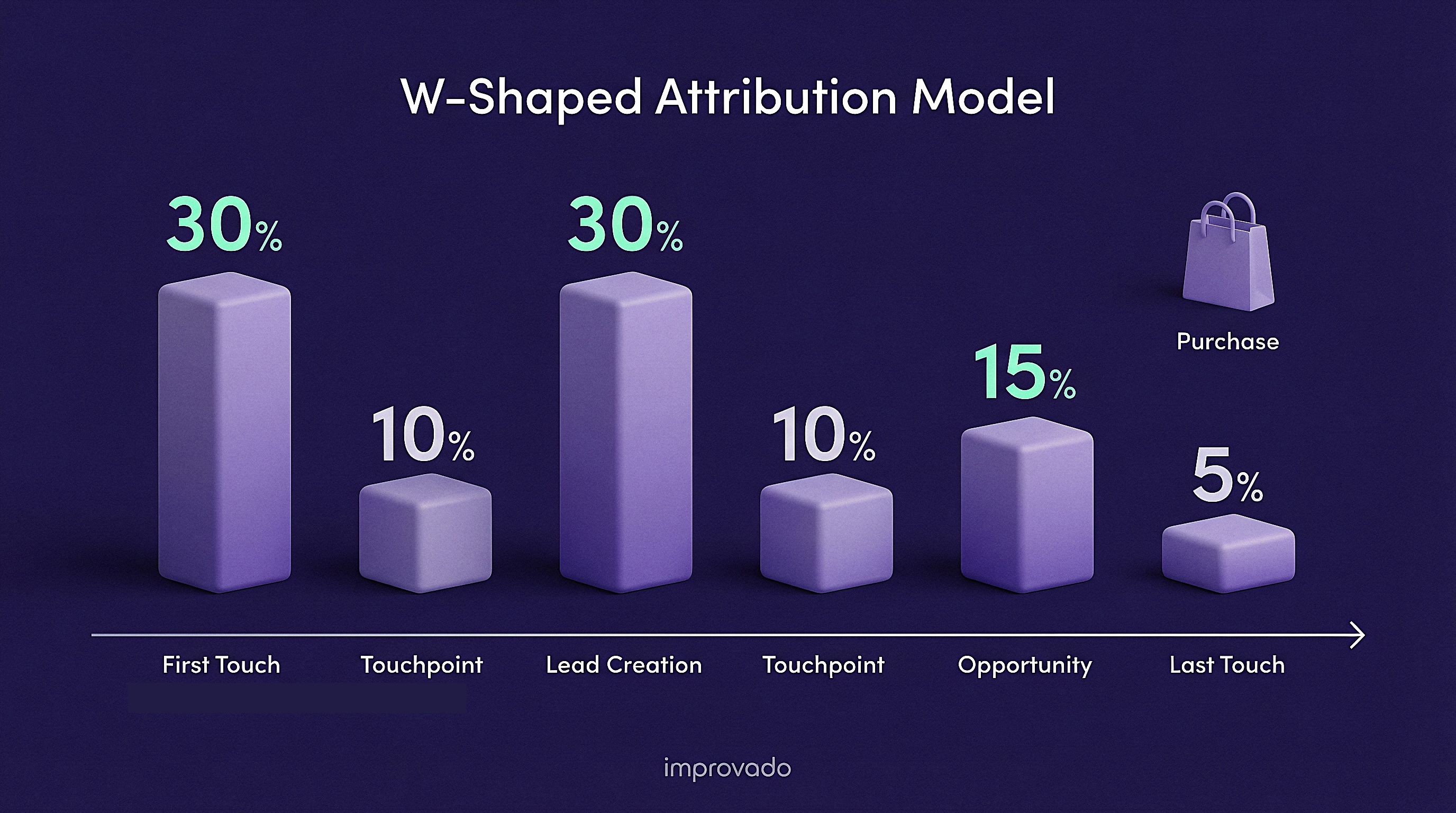 W-Shaped Attribution Model

30%

10%

30%

10%

15%

Purchase

5%

First Touch

Touchpoint

Lead Creation

Touchpoint

Opportunity

Last Touch

improvado